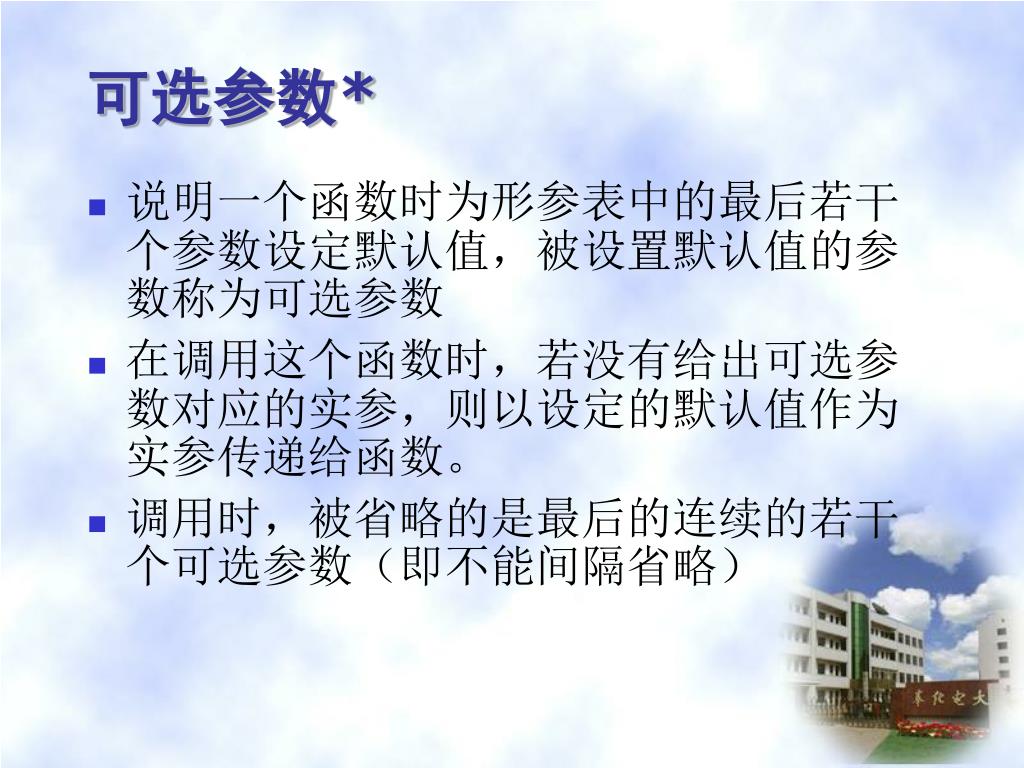 可选参数*

- 说明一个函数时为形参表中的最后若干个参数设定默认值，被设置默认值的参数称为可选参数
- 在调用这个函数时，若没有给出可选参数对应的实参，则以设定的默认值作为实参传递给函数。
- 调用时，被省略的是最后的连续的若干个可选参数（即不能间隔省略）

奉化电大